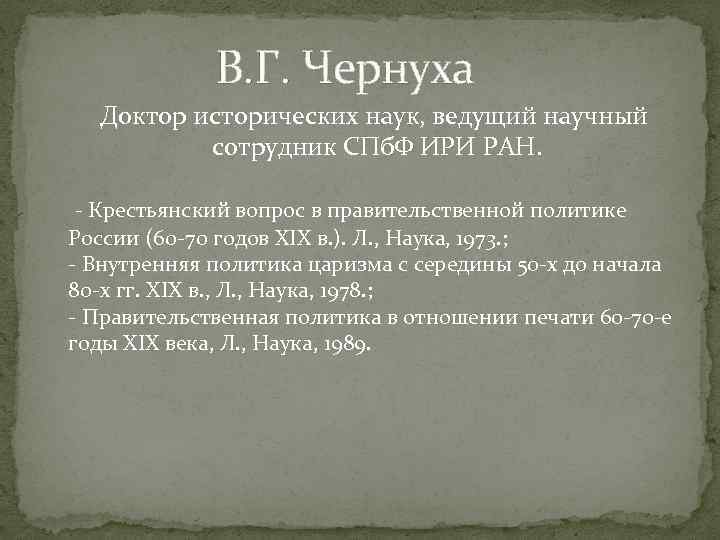 В.Г. Чернуха

Доктор исторических наук, ведущий научный сотрудник СПбФ ИРИ РАН.

- Крестьянский вопрос в правительственной политике России (60-70 годов XIX в.). Л., Наука, 1973.;
- Внутренняя политика царизма с середины 50-х до начала 80-х гг. XIX в., Л., Наука, 1978.;
- Правительственная политика в отношении печати 60-70-е годы XIX века, Л., Наука, 1989.